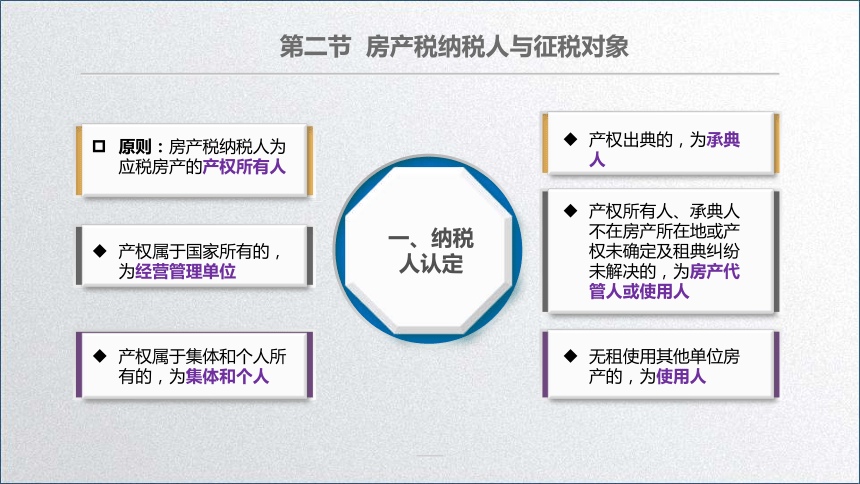 第二节 房产税纳税人与征税对象

□ 原则：房产税纳税人为应税房产的产权所有人

◆ 产权属于国家所有的，为经营管理单位

◆ 产权属于集体和个人所有的，为集体和个人

一、纳税人认定

◆ 产权出典的，为承典人

◆ 产权所有人、承典人不在房产所在地或产权未确定及租典纠纷未解决的，为房产代管人或使用人

◆ 无租使用其他单位房产的，为使用人